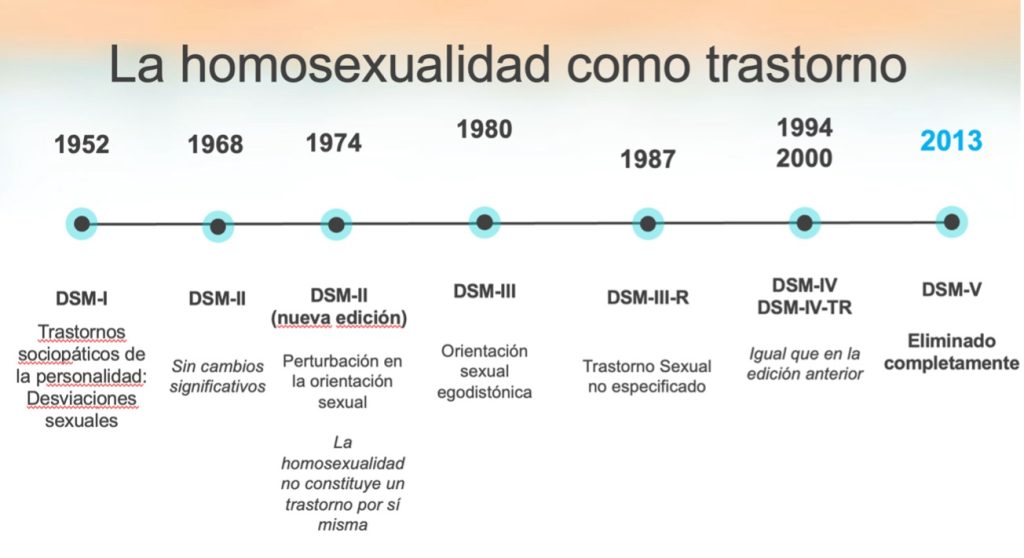 La homosexualidad como trastorno

1952

DSM-I

Trastornos sociopáticos de la personalidad: Desviaciones sexuales

1968

DSM-II

Sin cambios significativos

1974

DSM-II (nueva edición)

Perturbación en la orientación sexual

La homosexualidad no constituye un trastorno por sí misma

1980

DSM-III

Orientación sexual egodistónica

1987

DSM-III-R

Trastorno Sexual no especificado

1994
2000

DSM-IV
DSM-IV-TR

Igual que en la edición anterior

2013

DSM-V

Eliminado completamente